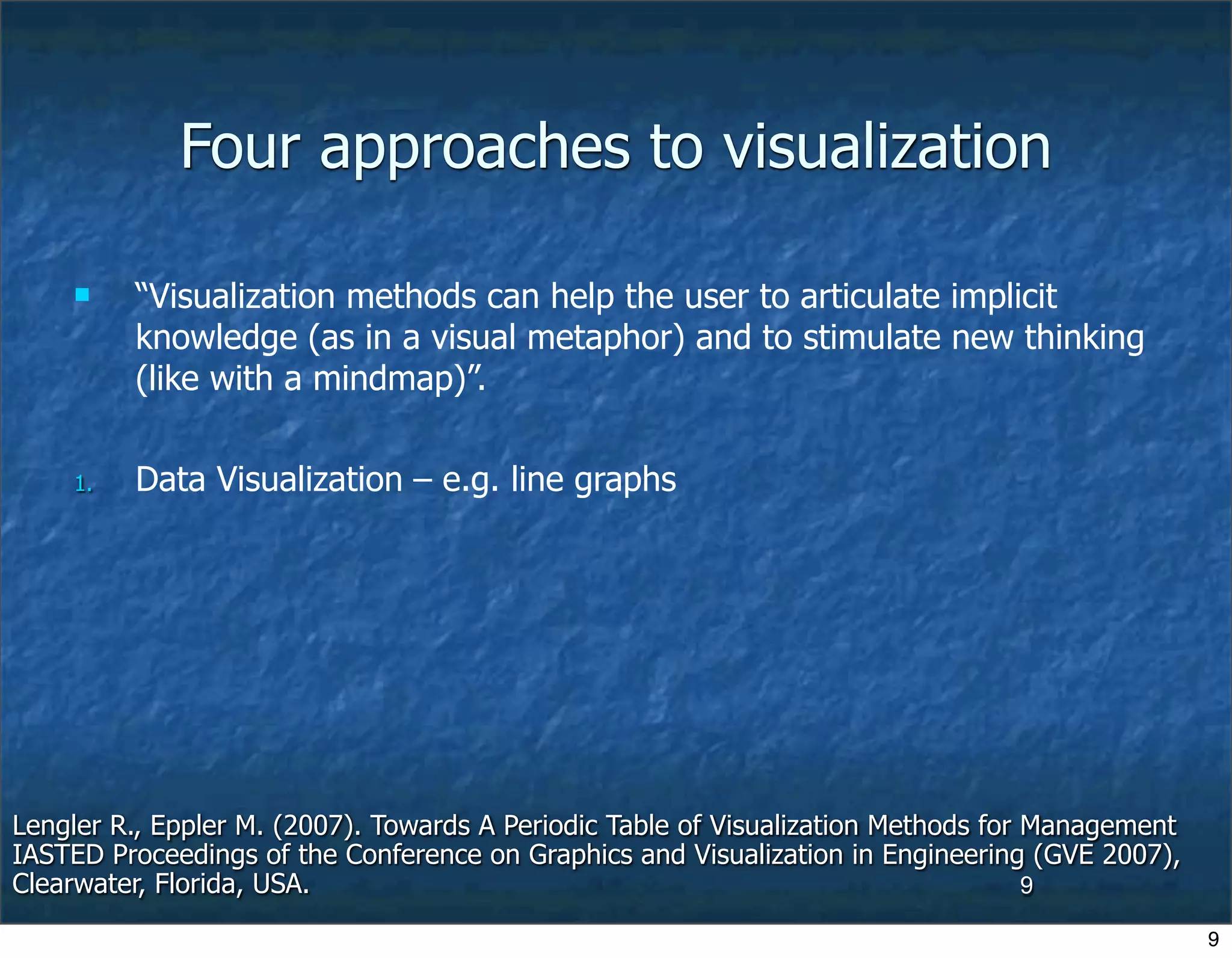 Four approaches to visualization

“Visualization methods can help the user to articulate implicit knowledge (as in a visual metaphor) and to stimulate new thinking (like with a mindmap)”.

1. Data Visualization – e.g. line graphs

Lengler R., Eppler M. (2007). Towards A Periodic Table of Visualization Methods for Management IASTED Proceedings of the Conference on Graphics and Visualization in Engineering (GVE 2007), Clearwater, Florida, USA.

9

9